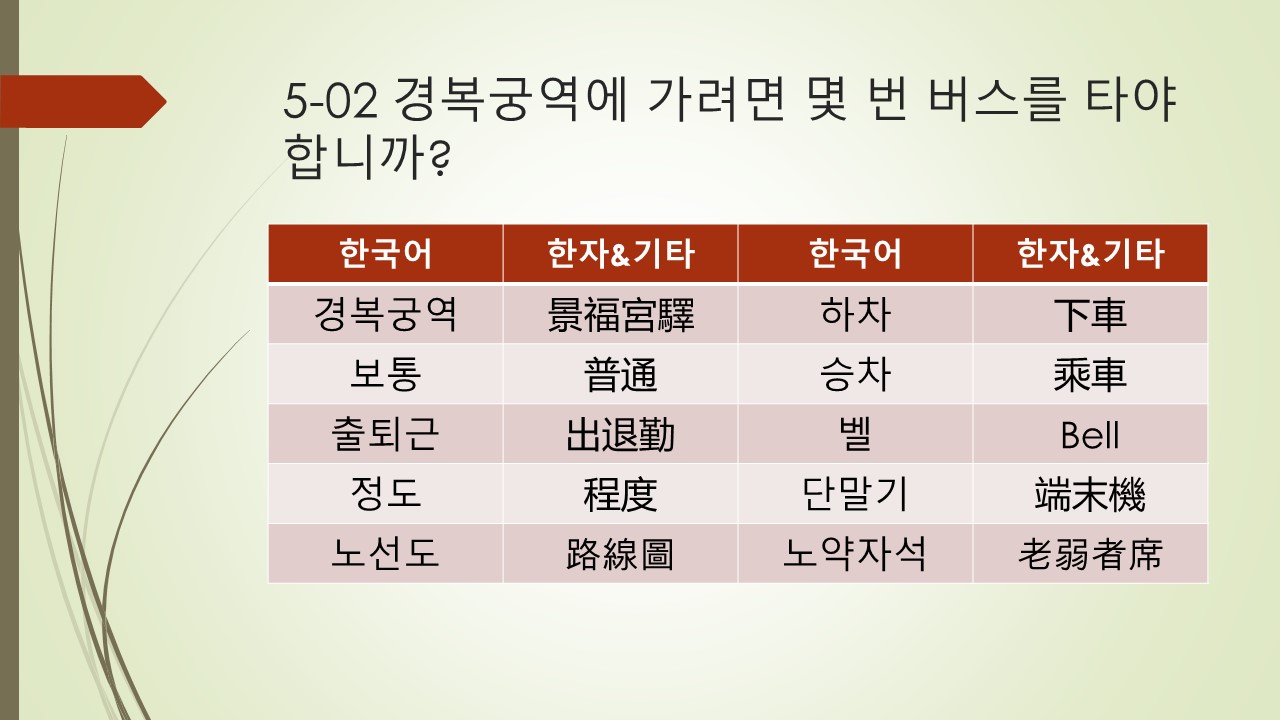 5-02 경복궁역에 가려면 몇 번 버스를 타야 합니까?

| 한국어 | 한자&기타 | 한국어 | 한자&기타 |
|---|---|---|---|
| 경복궁역 | 景福宮驛 | 하차 | 下車 |
| 보통 | 普通 | 승차 | 乘車 |
| 출퇴근 | 出退勤 | 벨 | Bell |
| 정도 | 程度 | 단말기 | 端末機 |
| 노선도 | 路線圖 | 노약자석 | 老弱者席 |